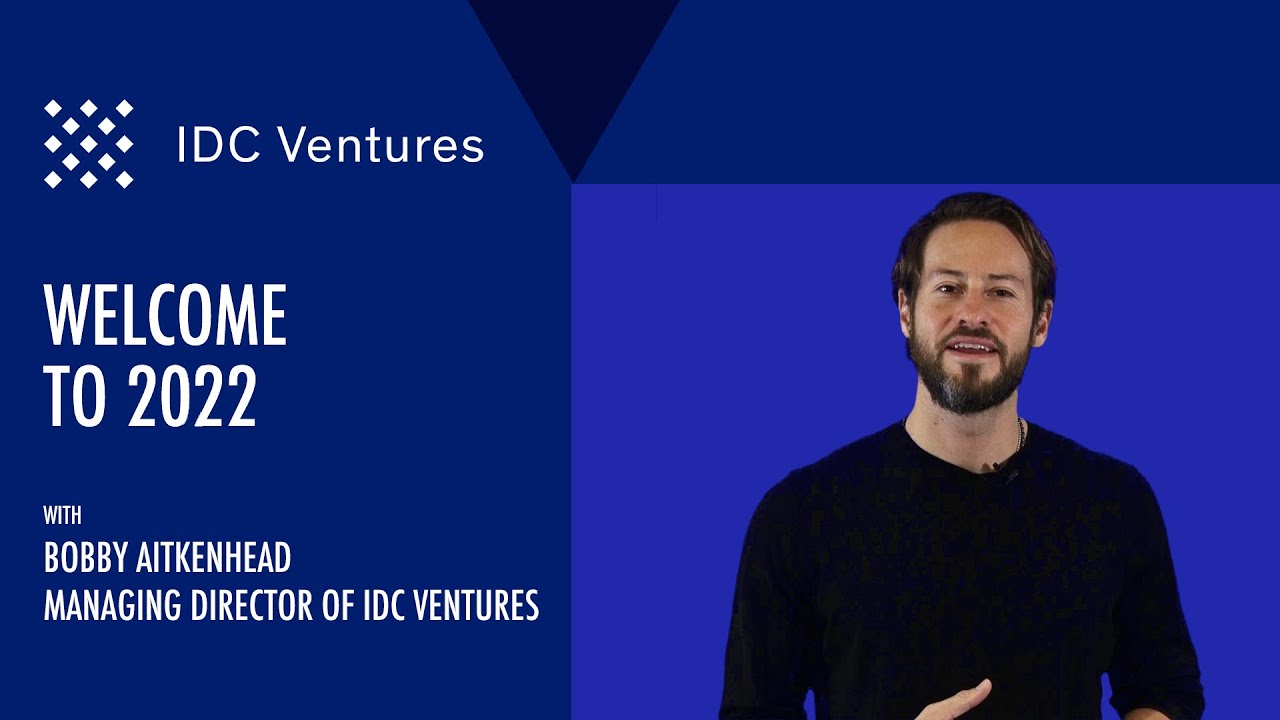 IDC Ventures

WELCOME TO 2022

WITH
BOBBY AITKENHEAD
MANAGING DIRECTOR OF IDC VENTURES